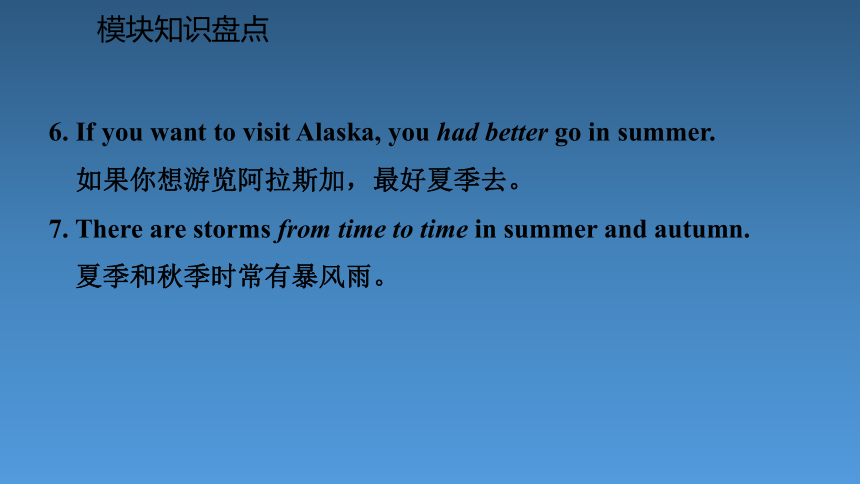 模块知识盘点

6. If you want to visit Alaska, you had better go in summer.
如果你想游览阿拉斯加，最好夏季去。

7. There are storms from time to time in summer and autumn.
夏季和秋季时常有暴风雨。